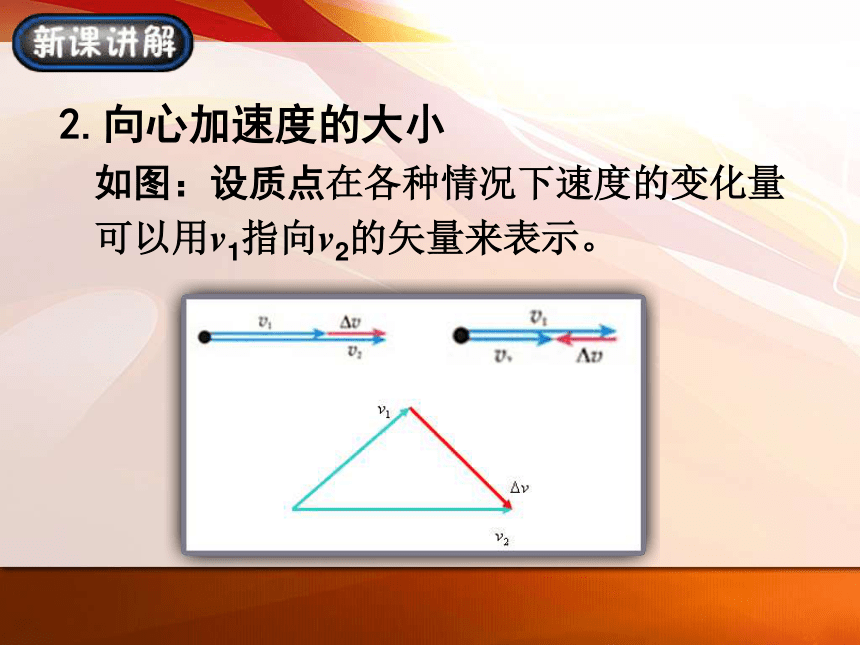 新课讲解

2. 向心加速度的大小

如图：设质点在各种情况下速度的变化量可以用$v_1$指向$v_2$的矢量来表示。

$v_1$ $\Delta v$
$v_2$

$v_1$
$v_2$ $\Delta v$

$v_1$
$\Delta v$
$v_2$